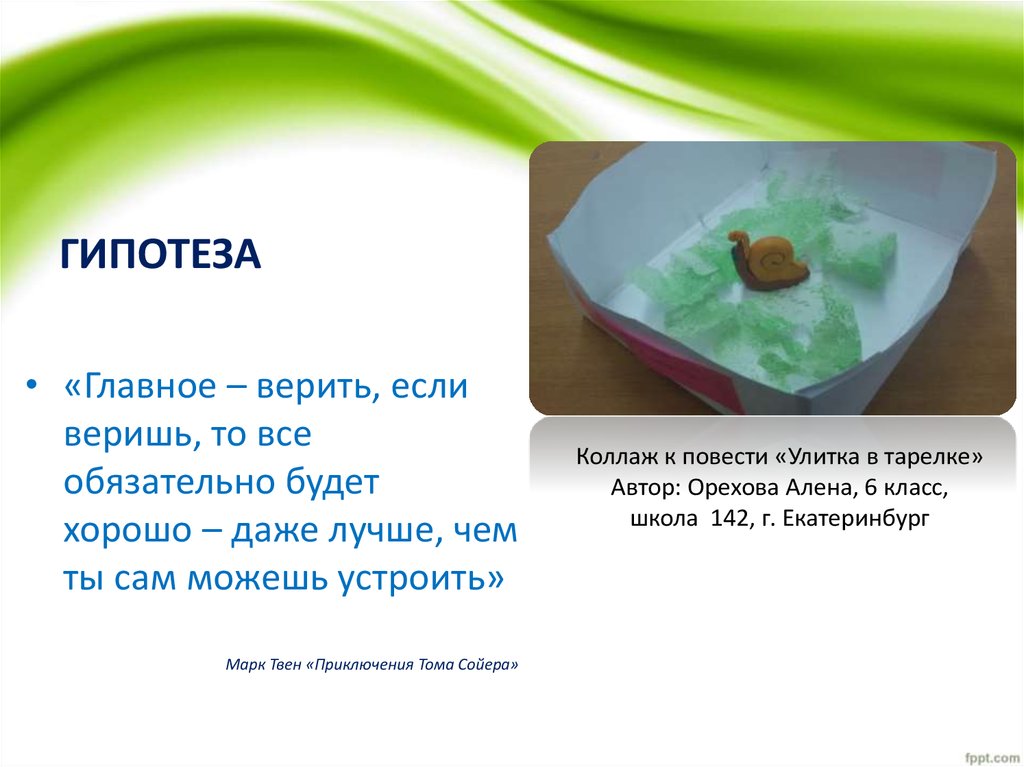 ГИПОТЕЗА

• «Главное – верить, если веришь, то все обязательно будет хорошо – даже лучше, чем ты сам можешь устроить»

Марк Твен «Приключения Тома Сойера»

Коллаж к повести «Улитка в тарелке»
Автор: Орехова Алена, 6 класс, школа 142, г. Екатеринбург

fppt.com